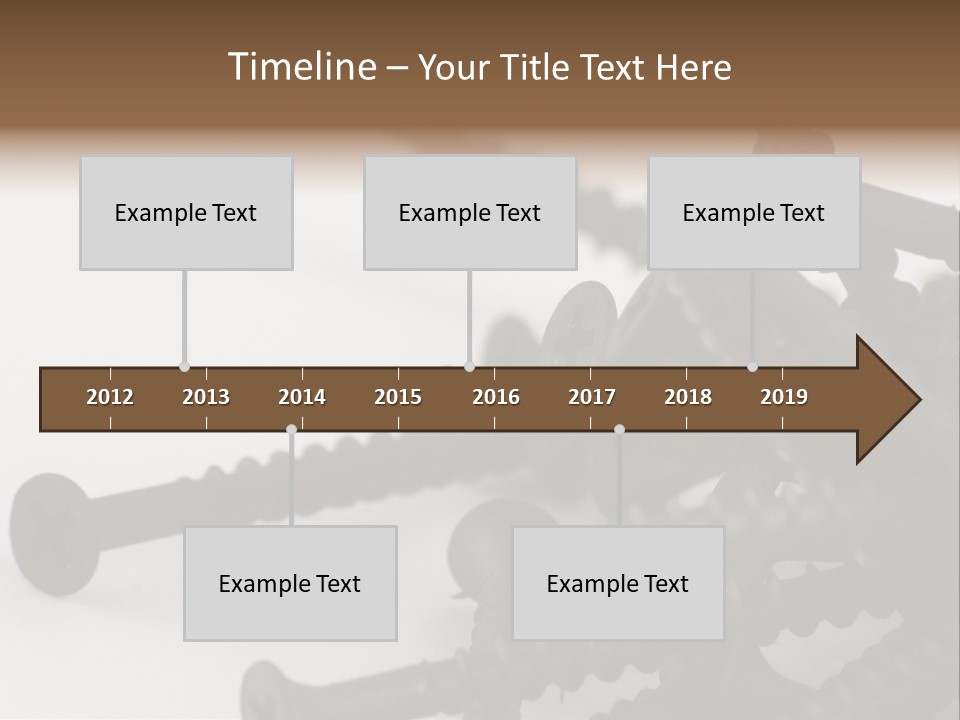 Timeline – Your Title Text Here

Example Text

Example Text

Example Text

2012 2013 2014 2015 2016 2017 2018 2019

Example Text

Example Text